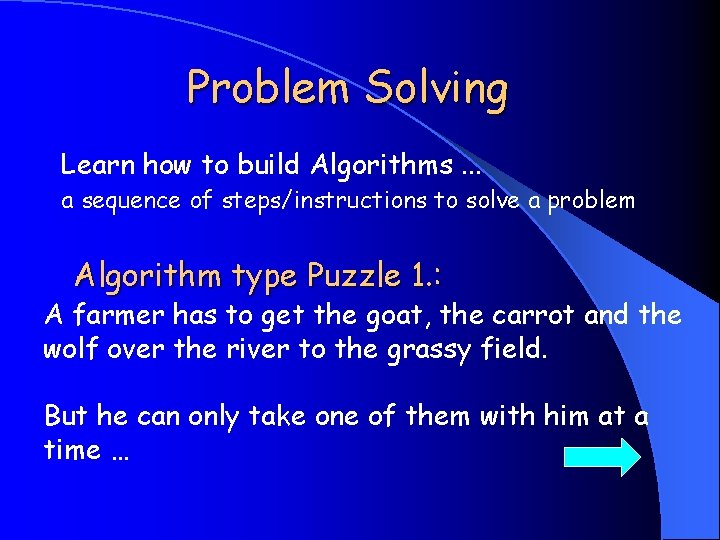 Problem Solving

Learn how to build Algorithms …
a sequence of steps/instructions to solve a problem

Algorithm type Puzzle 1.:

A farmer has to get the goat, the carrot and the wolf over the river to the grassy field.

But he can only take one of them with him at a time …